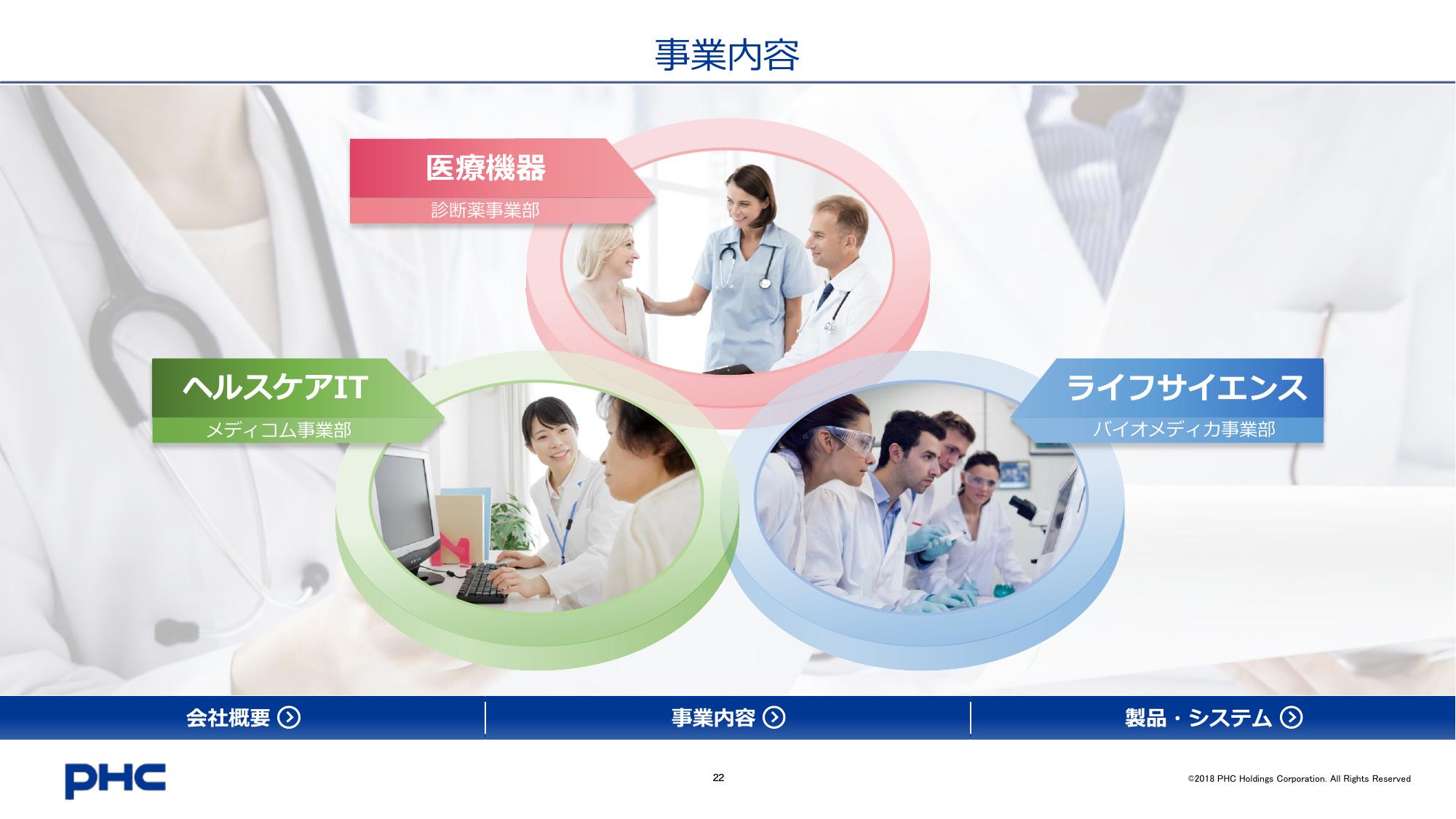 事業内容

医療機器
診断薬事業部

ヘルスケアIT
メディコム事業部

ライフサイエンス
バイオメディカ事業部

会社概要

事業内容

製品・システム

PHC

22

©2018 PHC Holdings Corporation. All Rights Reserved